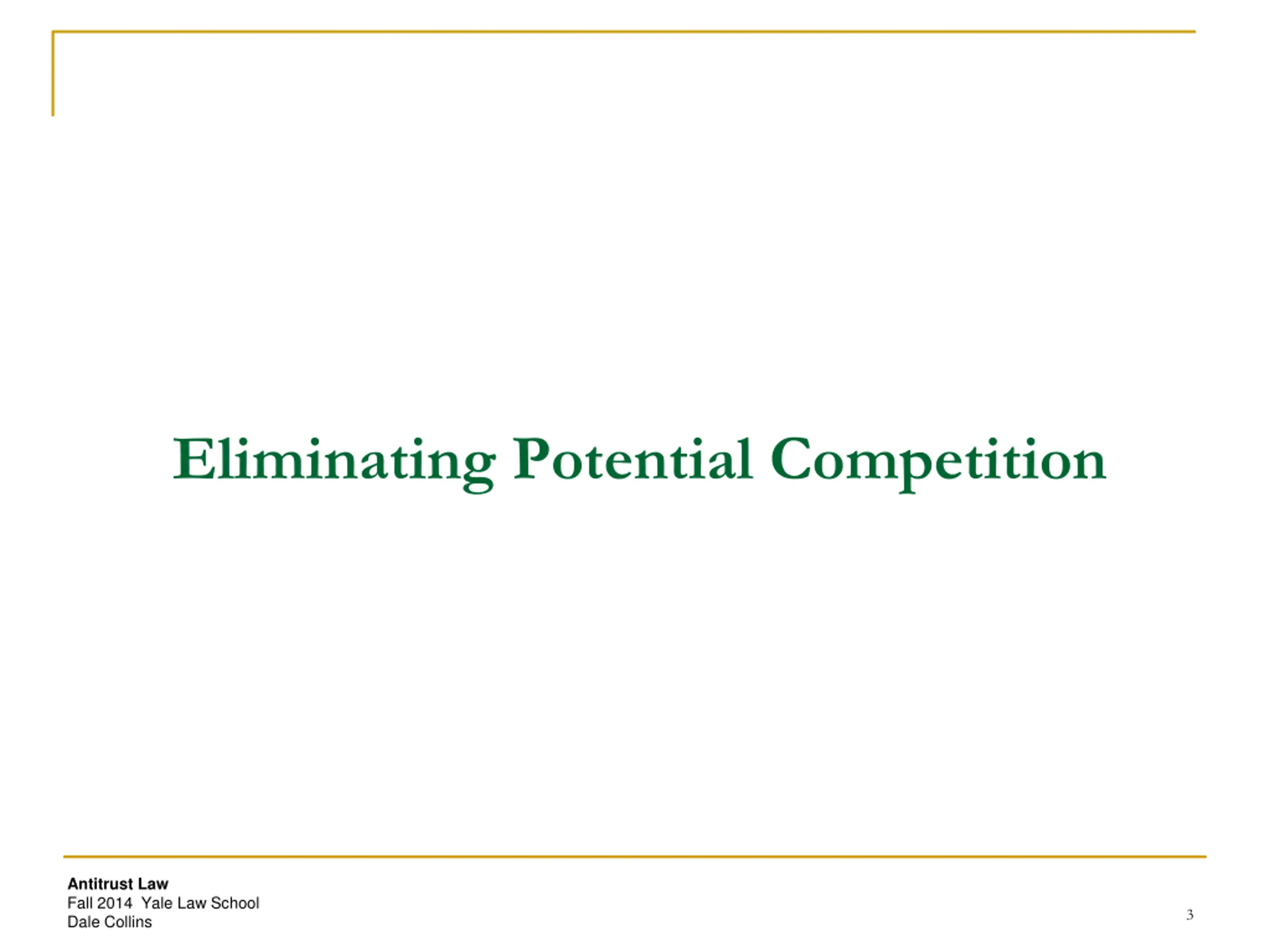 Eliminating Potential Competition

Antitrust Law
Fall 2014 Yale Law School
Dale Collins

3